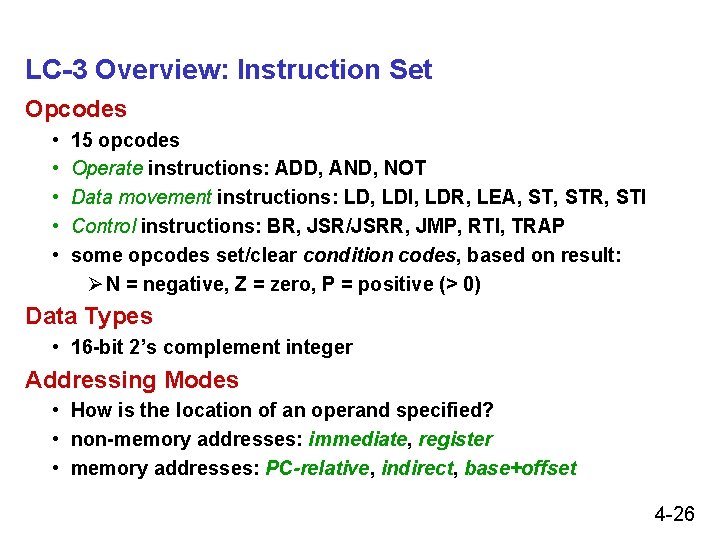 LC-3 Overview: Instruction Set

Opcodes

• 15 opcodes
• Operate instructions: ADD, AND, NOT
• Data movement instructions: LD, LDI, LDR, LEA, ST, STR, STI
• Control instructions: BR, JSR/JSRR, JMP, RTI, TRAP
• some opcodes set/clear condition codes, based on result:
➢ N = negative, Z = zero, P = positive (> 0)

Data Types

• 16-bit 2's complement integer

Addressing Modes

• How is the location of an operand specified?
• non-memory addresses: immediate, register
• memory addresses: PC-relative, indirect, base+offset

4-26